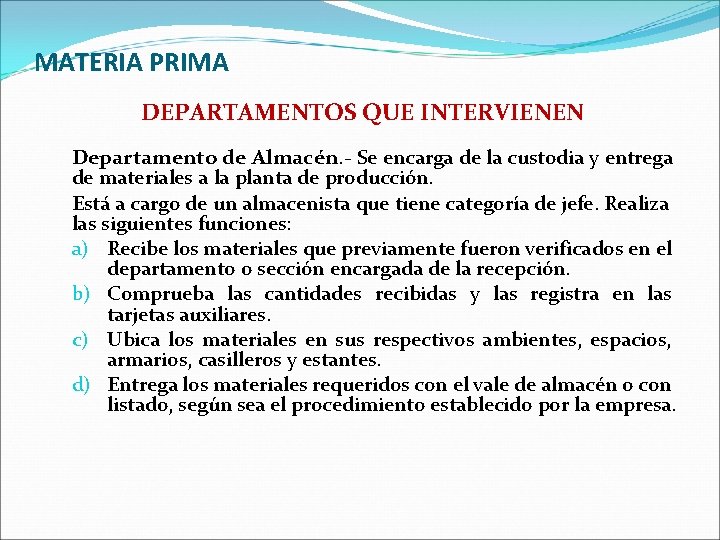 MATERIA PRIMA

DEPARTAMENTOS QUE INTERVIENEN

Departamento de Almacén.- Se encarga de la custodia y entrega de materiales a la planta de producción.

Está a cargo de un almacenista que tiene categoría de jefe. Realiza las siguientes funciones:

a) Recibe los materiales que previamente fueron verificados en el departamento o sección encargada de la recepción.

b) Comprueba las cantidades recibidas y las registra en las tarjetas auxiliares.

c) Ubica los materiales en sus respectivos ambientes, espacios, armarios, casilleros y estantes.

d) Entrega los materiales requeridos con el vale de almacén o con listado, según sea el procedimiento establecido por la empresa.